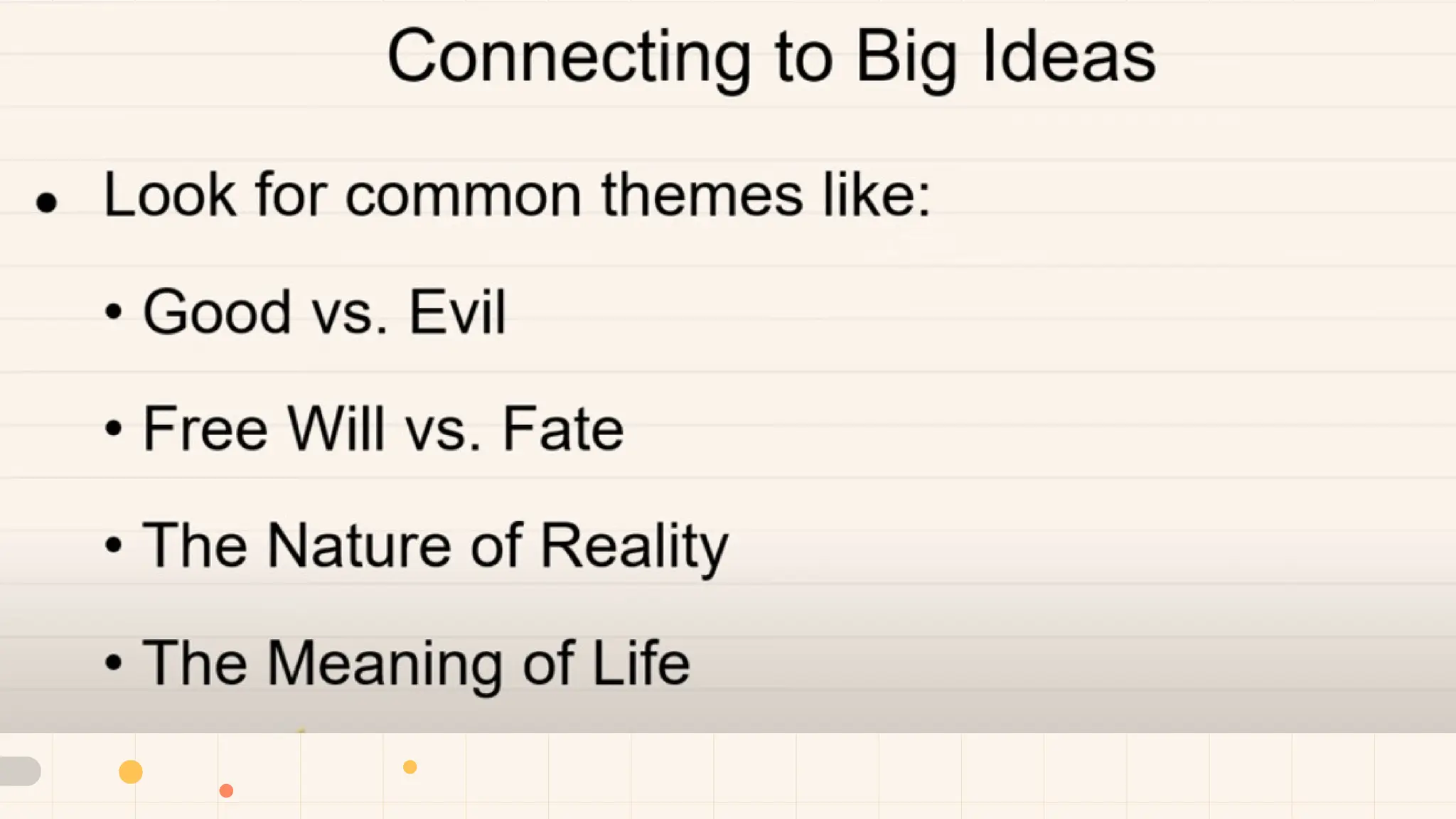 Connecting to Big Ideas

• Look for common themes like:

• Good vs. Evil

• Free Will vs. Fate

• The Nature of Reality

• The Meaning of Life